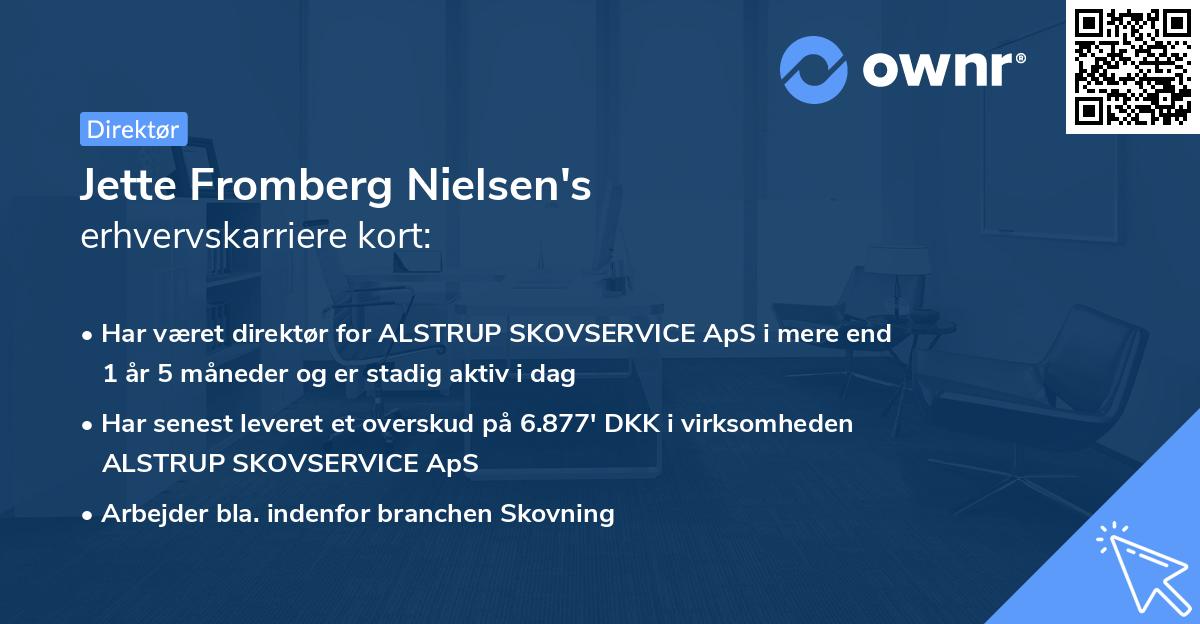 ownr®

Direktør

Jette Fromberg Nielsen's
erhvervskarriere kort:

• Har været direktør for ALSTRUP SKOVSERVICE ApS i mere end 1 år 5 måneder og er stadig aktiv i dag
• Har senest leveret et overskud på 6.877' DKK i virksomheden ALSTRUP SKOVSERVICE ApS
• Arbejder bla. indenfor branchen Skovning